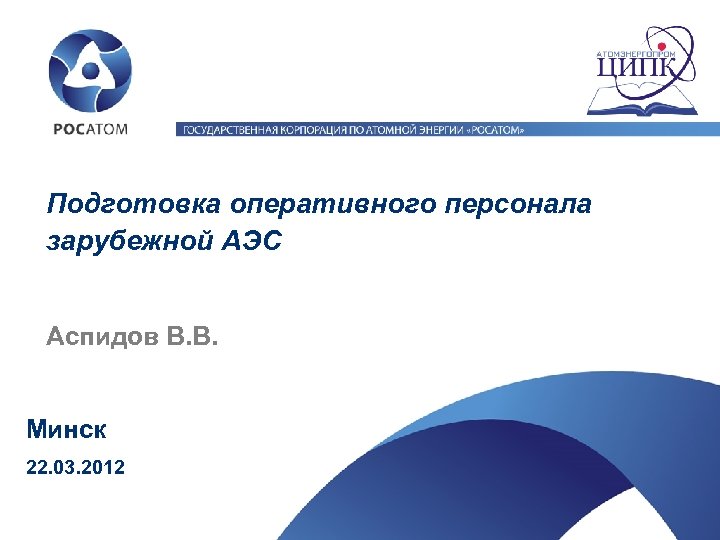 РОСАТОМ

АТОМЭНЕРГОПРОМ
ЦИПК

ГОСУДАРСТВЕННАЯ КОРПОРАЦИЯ ПО АТОМНОЙ ЭНЕРГИИ «РОСАТОМ»

Подготовка оперативного персонала зарубежной АЭС

Аспидов В.В.

Минск

22.03.2012